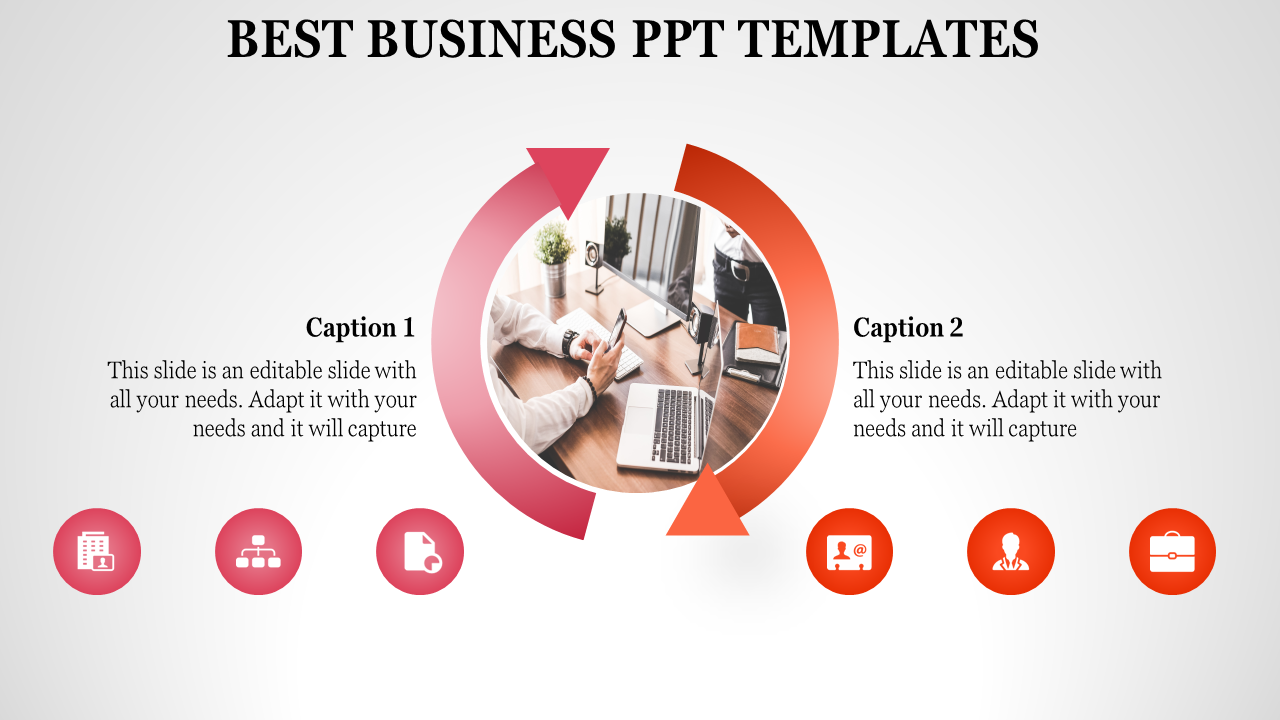 BEST BUSINESS PPT TEMPLATES

Caption 1

This slide is an editable slide with all your needs. Adapt it with your needs and it will capture

Caption 2

This slide is an editable slide with all your needs. Adapt it with your needs and it will capture